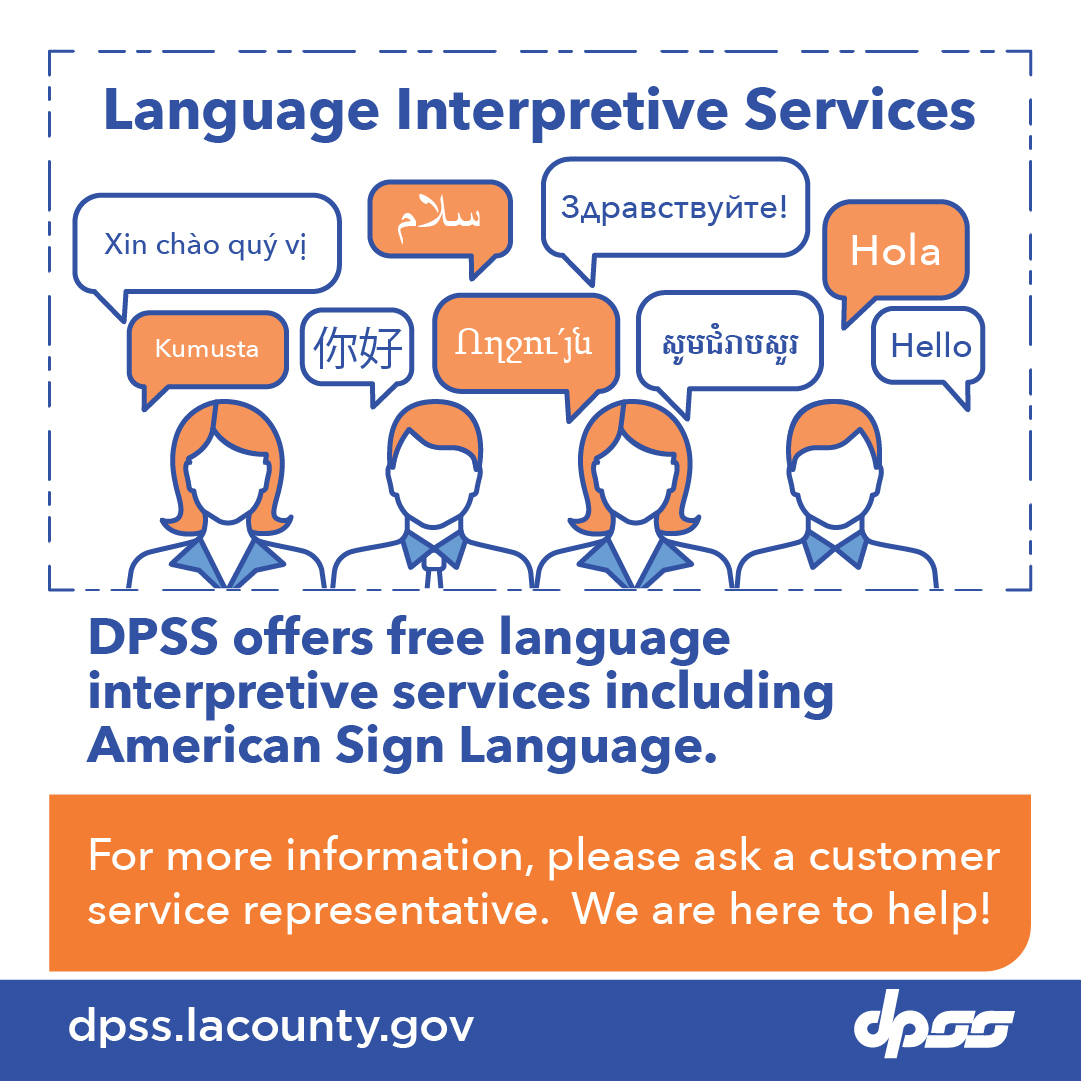 Language Interpretive Services

Xin chào quý vị

سلام

Здравствуйте!

Hola

Kumusta

你好

Ողջու՜յն

សូមជំរាបសួរ

Hello

DPSS offers free language interpretive services including American Sign Language.

For more information, please ask a customer service representative. We are here to help!

dpss.lacounty.gov

dpss